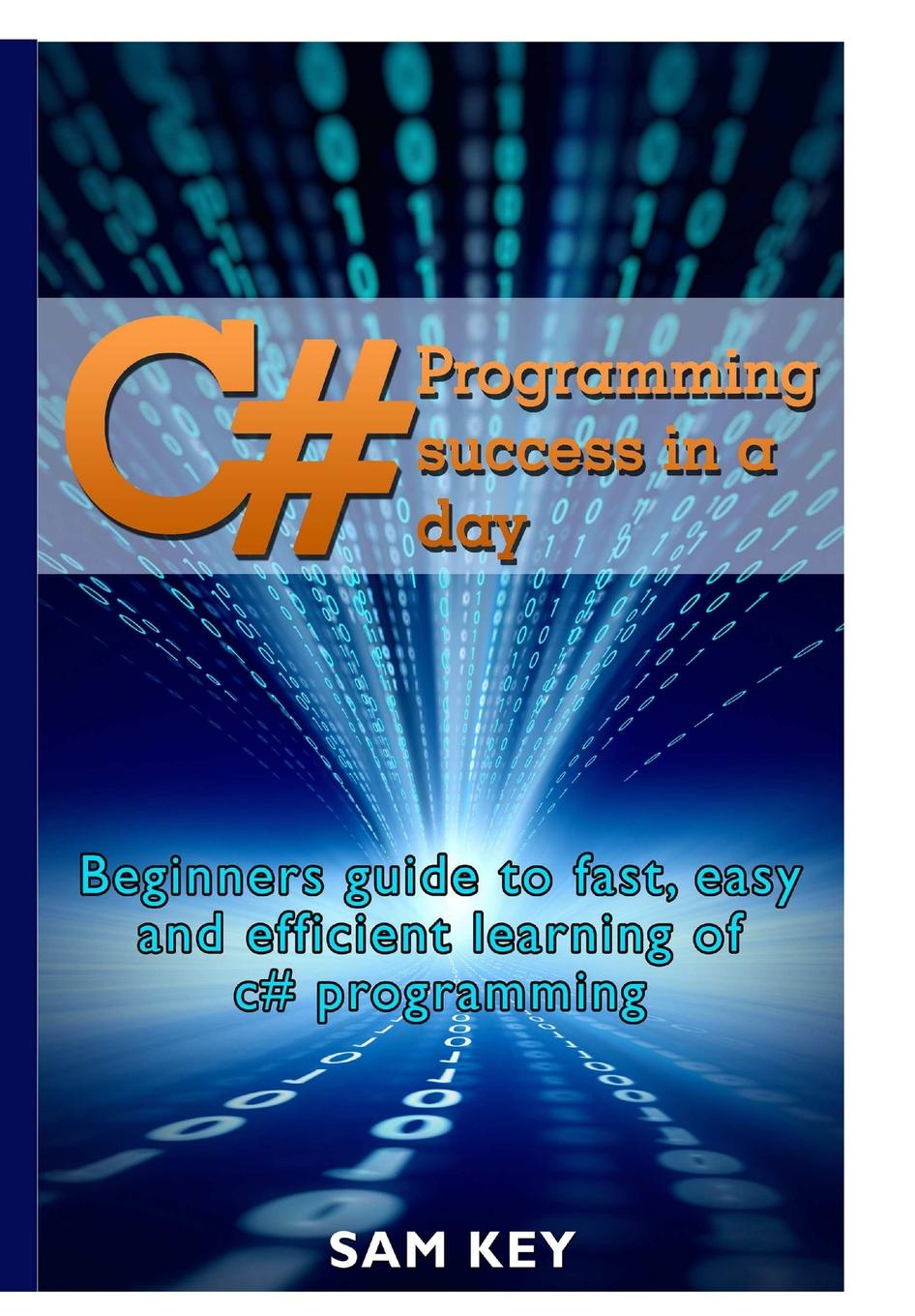 C# Programming success in a day

Beginners guide to fast, easy and efficient learning of c# programming

SAM KEY